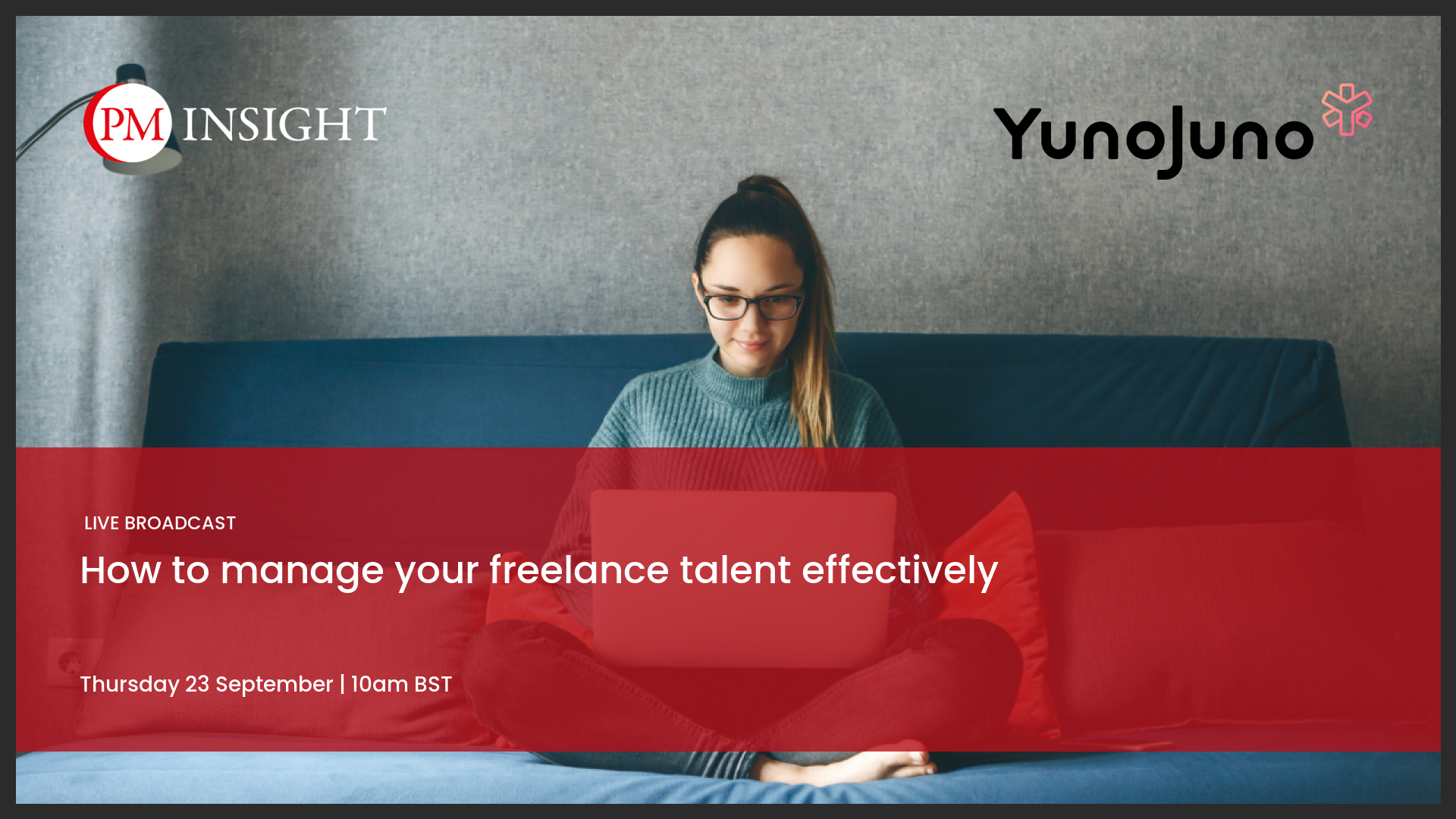 PM INSIGHT

YunoJuno

LIVE BROADCAST

How to manage your freelance talent effectively

Thursday 23 September | 10am BST